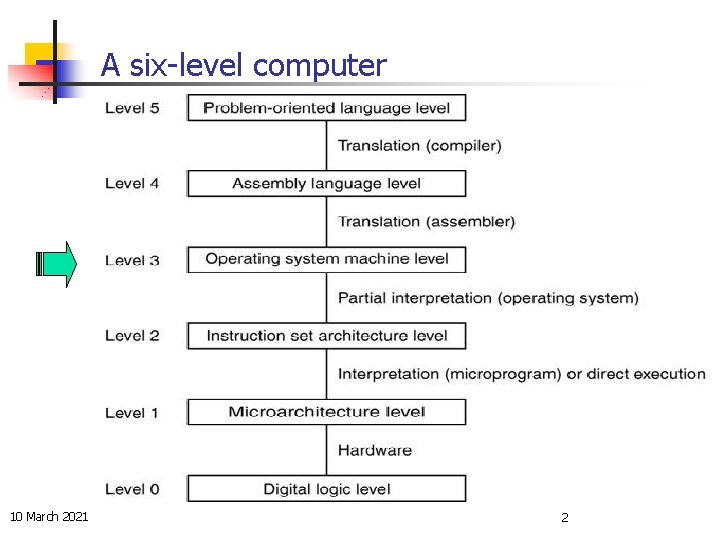 A six-level computer

Level 5 Problem-oriented language level

Translation (compiler)

Level 4 Assembly language level

Translation (assembler)

Level 3 Operating system machine level

Partial interpretation (operating system)

Level 2 Instruction set architecture level

Interpretation (microprogram) or direct execution

Level 1 Microarchitecture level

Hardware

Level 0 Digital logic level

10 March 2021

2